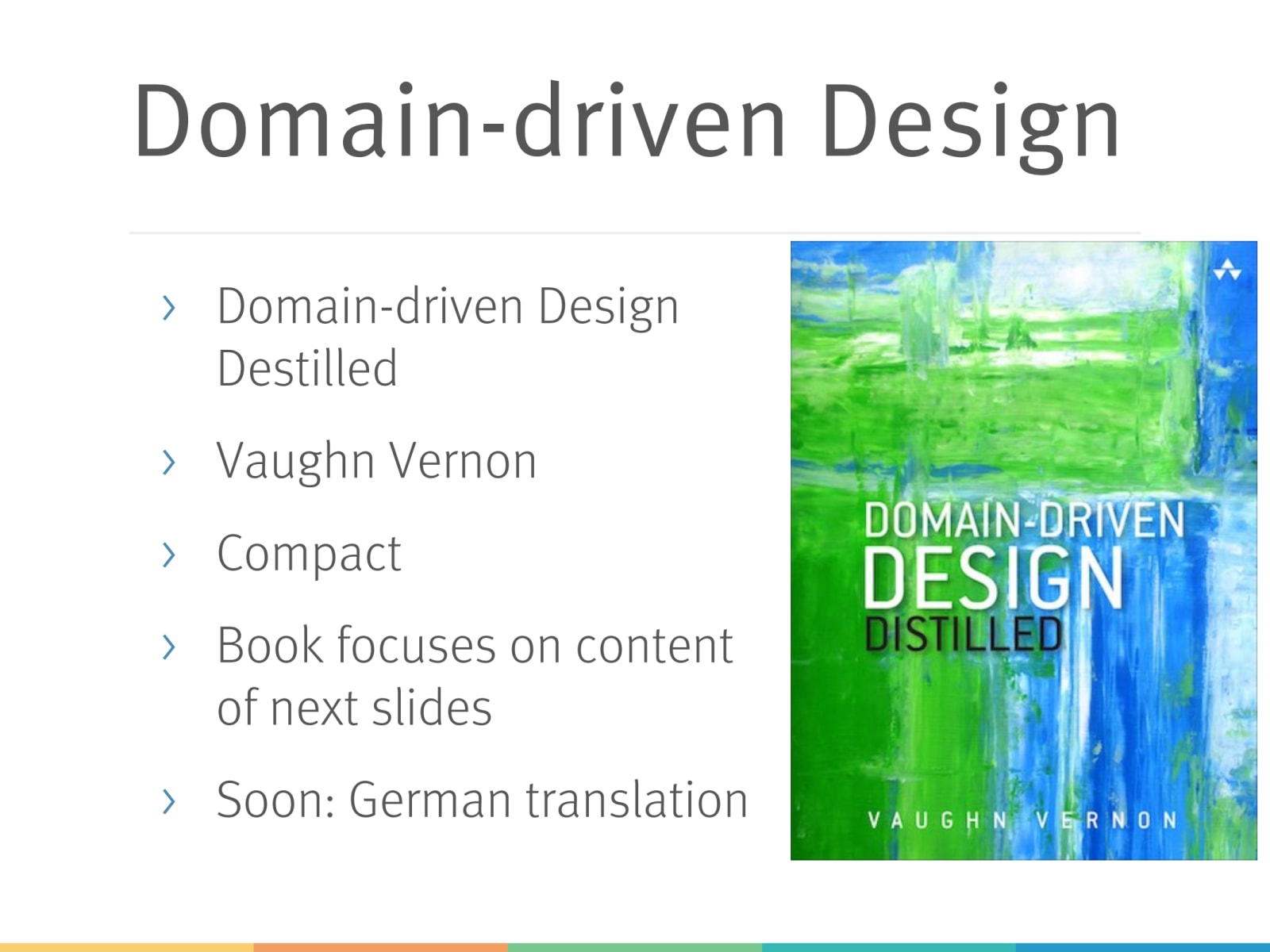 Domain-driven Design

› Domain-driven Design Destilled

› Vaughn Vernon

› Compact

› Book focuses on content of next slides

› Soon: German translation

DOMAIN-DRIVEN DESIGN DISTILLED

VAUGHN VERNON